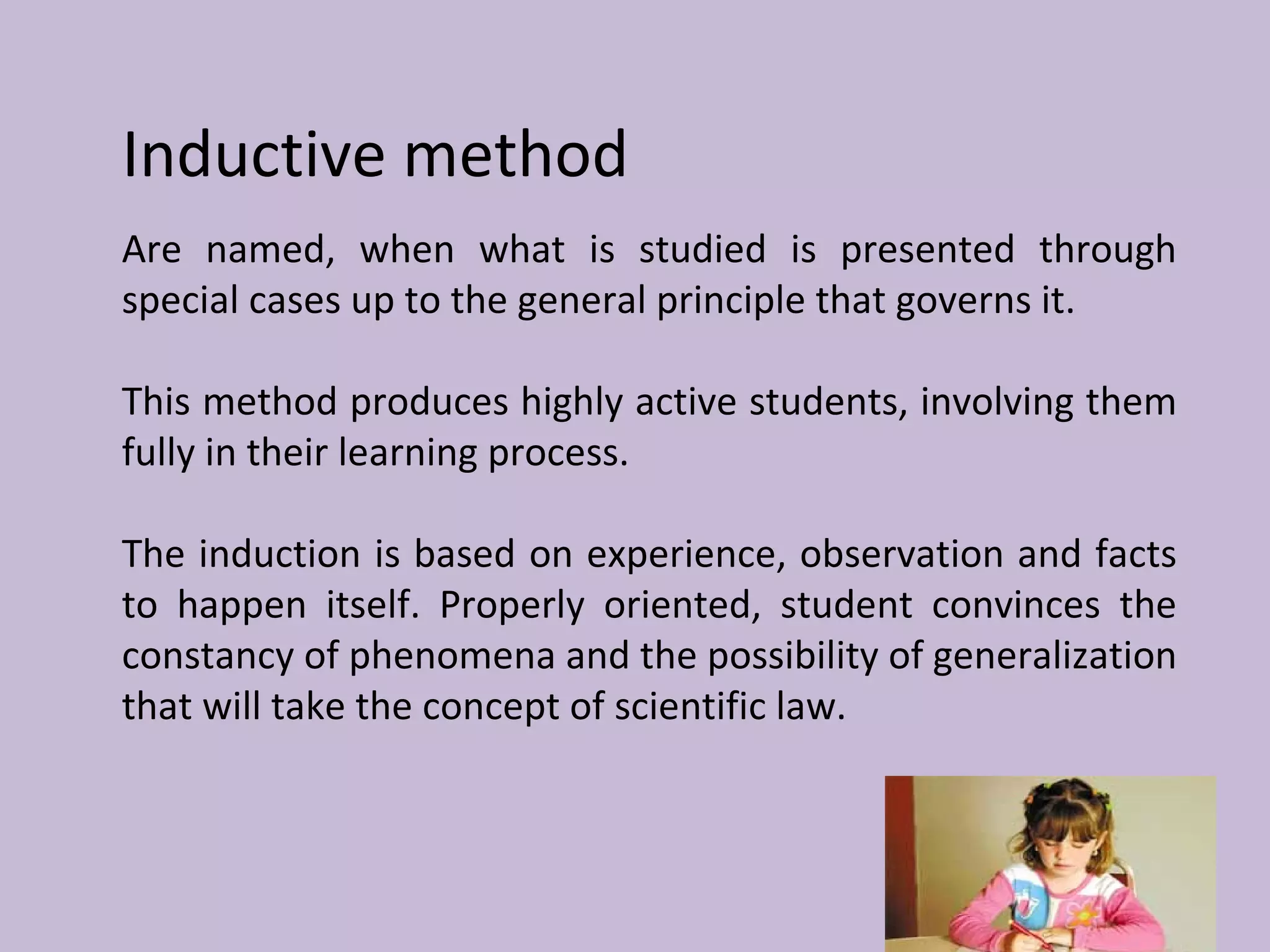 Inductive method

Are named, when what is studied is presented through special cases up to the general principle that governs it.

This method produces highly active students, involving them fully in their learning process.

The induction is based on experience, observation and facts to happen itself. Properly oriented, student convinces the constancy of phenomena and the possibility of generalization that will take the concept of scientific law.